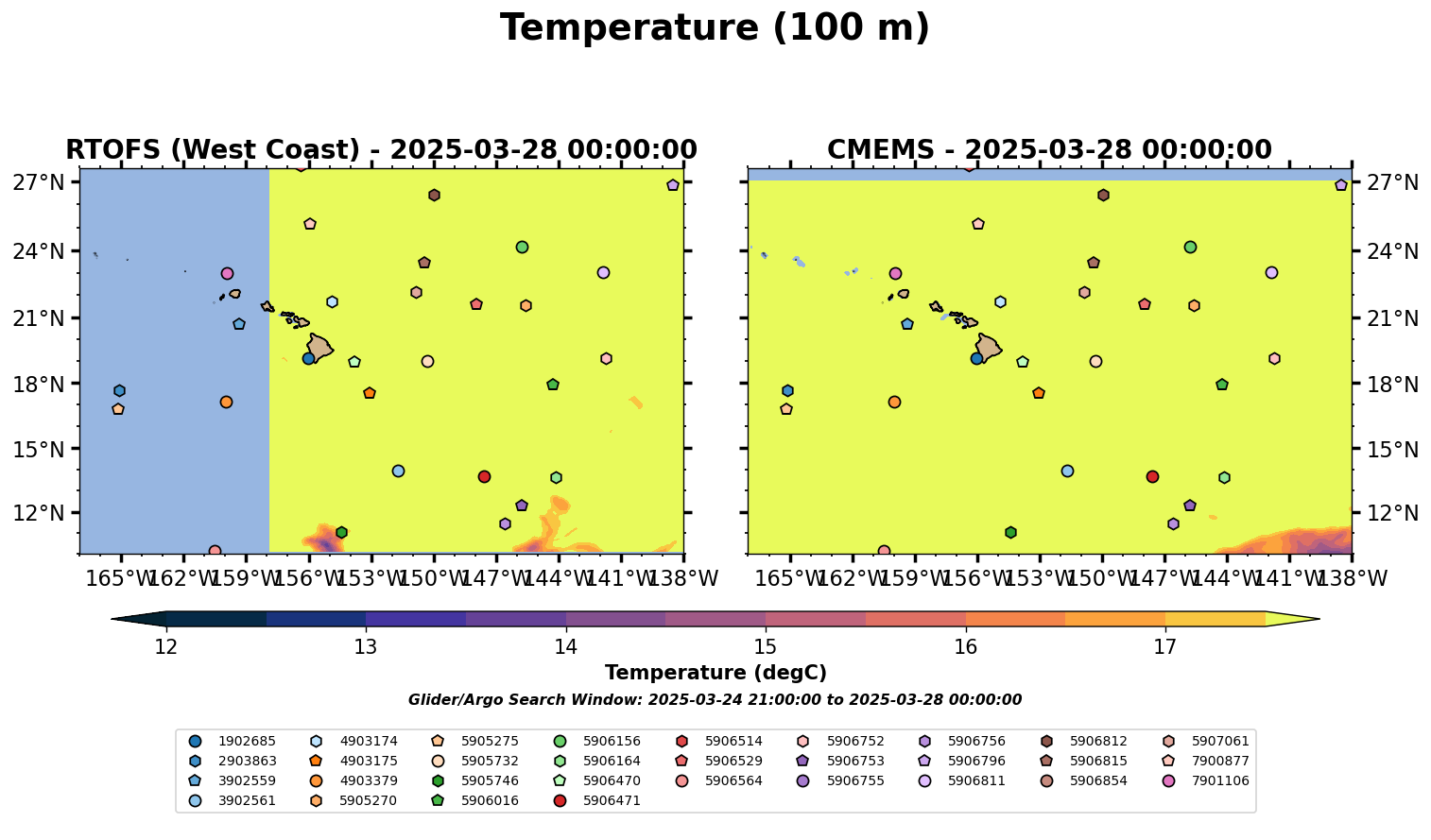 Temperature (100 m)

RTOFS (West Coast) - 2025-03-28 00:00:00

27°N
24°N
21°N
18°N
15°N
12°N

165°W 162°W 159°W 156°W 153°W 150°W 147°W 144°W 141°W 138°W

CMEMS - 2025-03-28 00:00:00

27°N
24°N
21°N
18°N
15°N
12°N

165°W 162°W 159°W 156°W 153°W 150°W 147°W 144°W 141°W 138°W

12 13 14 15 16 17

Temperature (degC)

Glider/Argo Search Window: 2025-03-24 21:00:00 to 2025-03-28 00:00:00

1902685
2903863
3902559
3902561
4903174
4903175
4903379
5905270
5905275
5905732
5905746
5906016
5906156
5906164
5906470
5906471
5906514
5906529
5906564
5906752
5906753
5906755
5906756
5906796
5906811
5906812
5906815
5906854
5907061
7900877
7901106